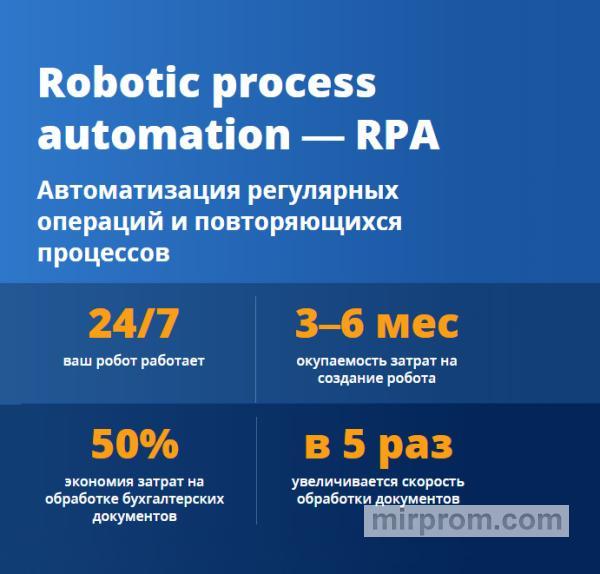 Robotic process automation — RPA

Автоматизация регулярных операций и повторяющихся процессов

24/7
ваш робот работает

3–6 мес
окупаемость затрат на создание робота

50%
экономия затрат на обработке бухгалтерских документов

в 5 раз
увеличивается скорость обработки документов

mirprom.com